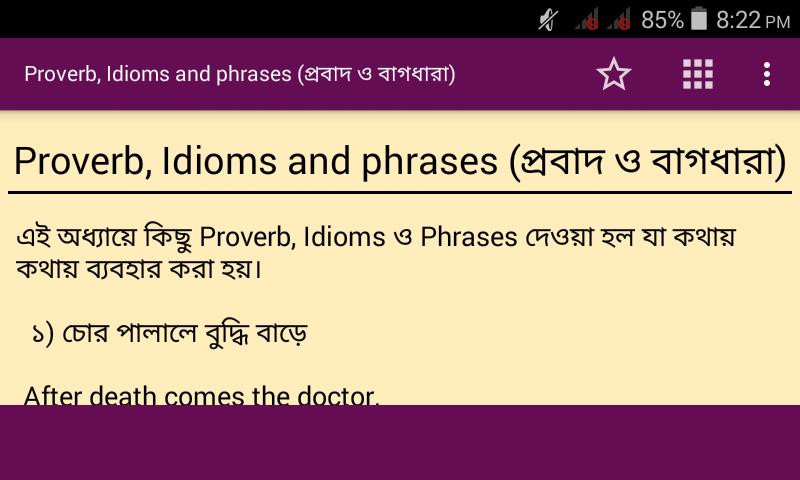 85% 8:22 PM

Proverb, Idioms and phrases (প্রবাদ ও বাগধারা)

Proverb, Idioms and phrases (প্রবাদ ও বাগধারা)

এই অধ্যায়ে কিছু Proverb, Idioms ও Phrases দেওয়া হল যা কথায় কথায় ব্যবহার করা হয়।

১) চোর পালালে বুদ্ধি বাড়ে

After death comes the doctor.